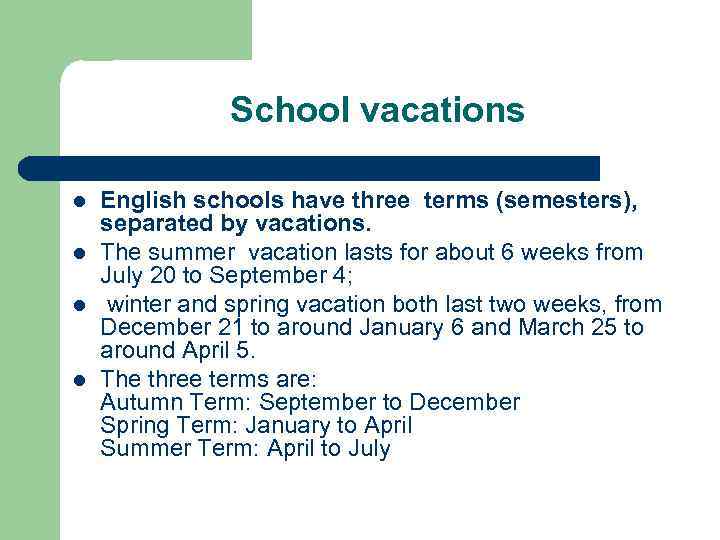 School vacations

- English schools have three terms (semesters), separated by vacations.
- The summer vacation lasts for about 6 weeks from July 20 to September 4;
- winter and spring vacation both last two weeks, from December 21 to around January 6 and March 25 to around April 5.
- The three terms are:
Autumn Term: September to December
Spring Term: January to April
Summer Term: April to July